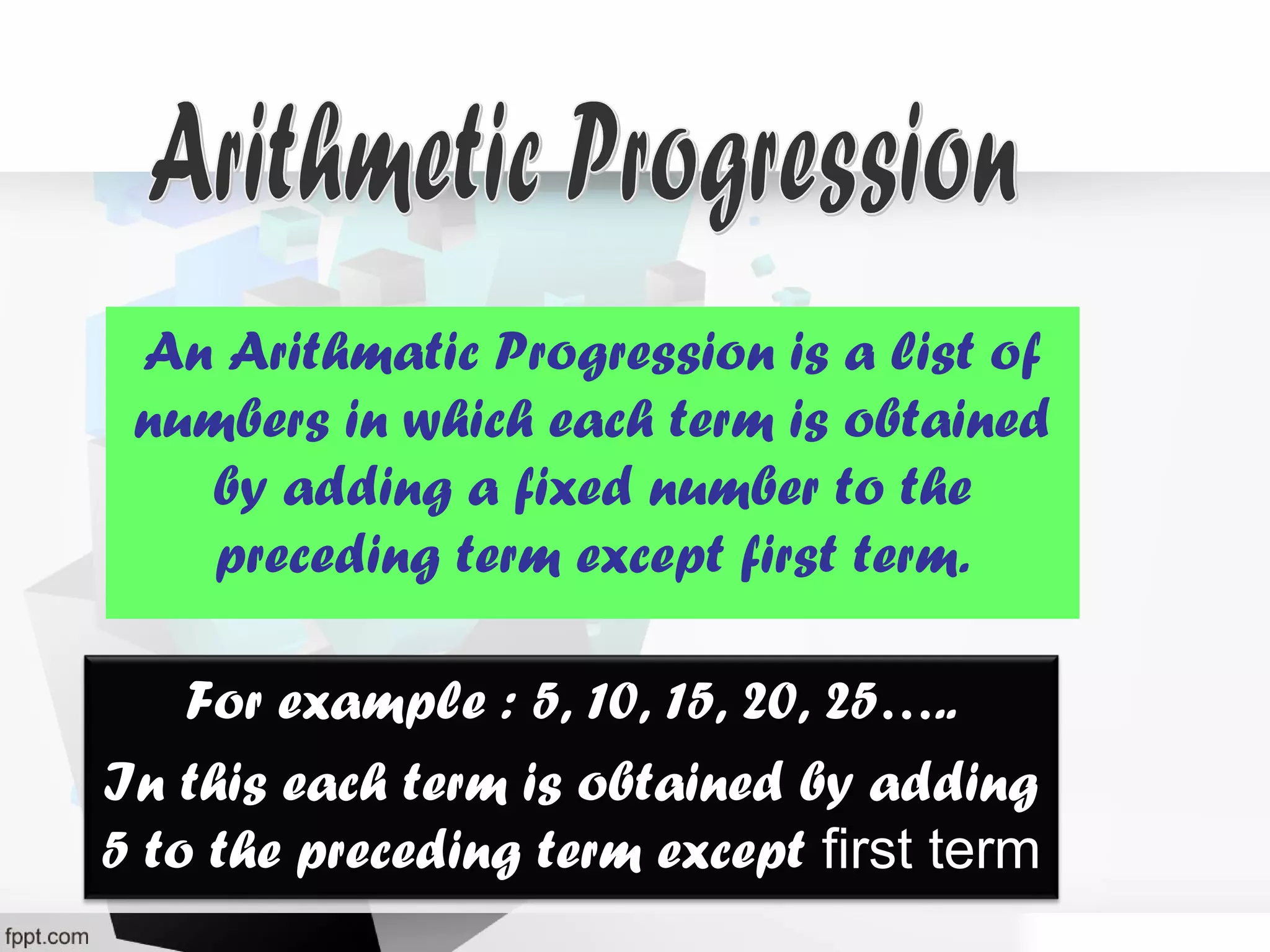 Arithmetic Progression

An Arithmatic Progression is a list of numbers in which each term is obtained by adding a fixed number to the preceding term except first term.

For example : 5, 10, 15, 20, 25…..

In this each term is obtained by adding 5 to the preceding term except first term

fppt.com